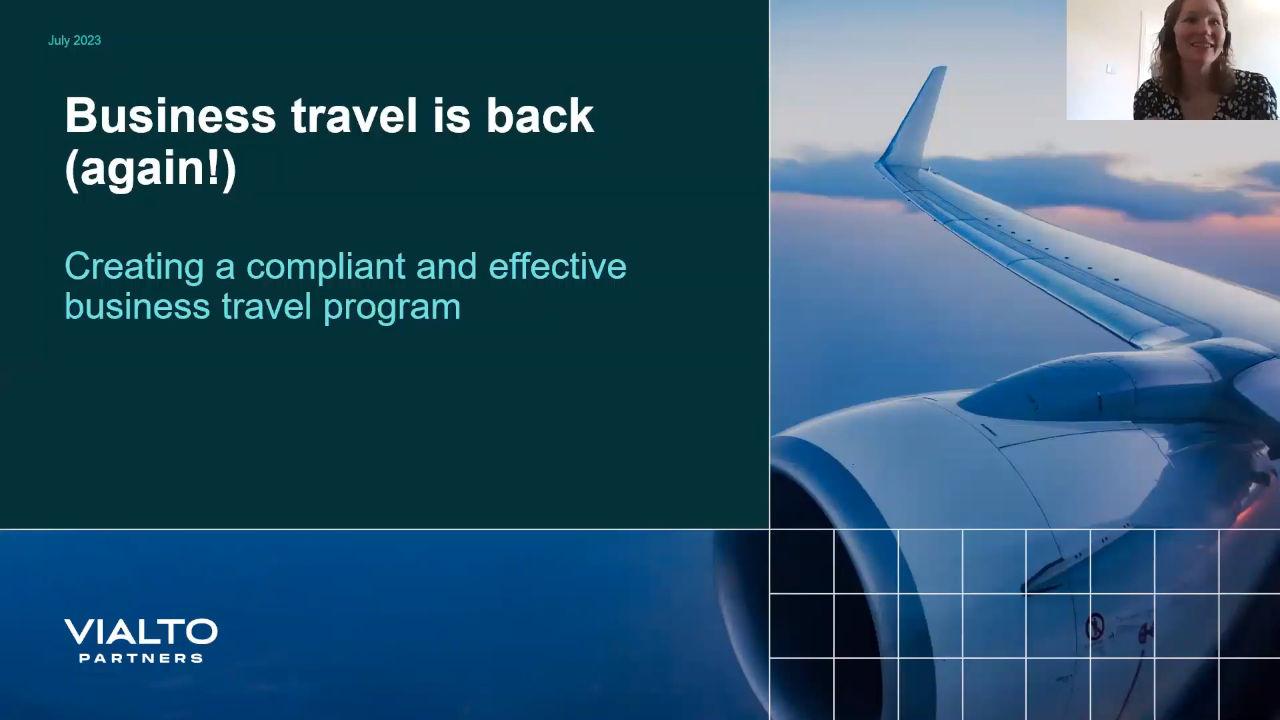 July 2023

Business travel is back (again!)

Creating a compliant and effective business travel program

VIALTO
PARTNERS